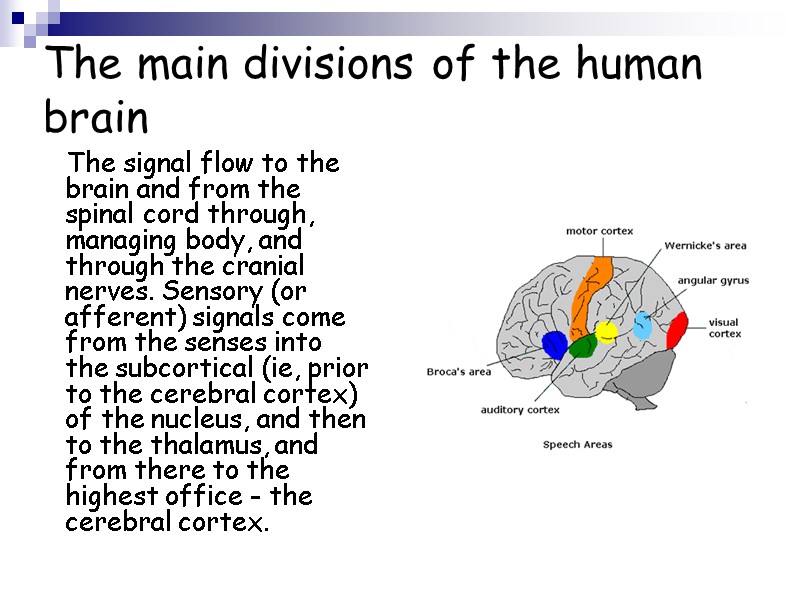 The main divisions of the human brain

The signal flow to the brain and from the spinal cord through, managing body, and through the cranial nerves. Sensory (or afferent) signals come from the senses into the subcortical (ie, prior to the cerebral cortex) of the nucleus, and then to the thalamus, and from there to the highest office - the cerebral cortex.

motor cortex
Wernicke's area
angular gyrus
visual cortex
Broca's area
auditory cortex
Speech Areas